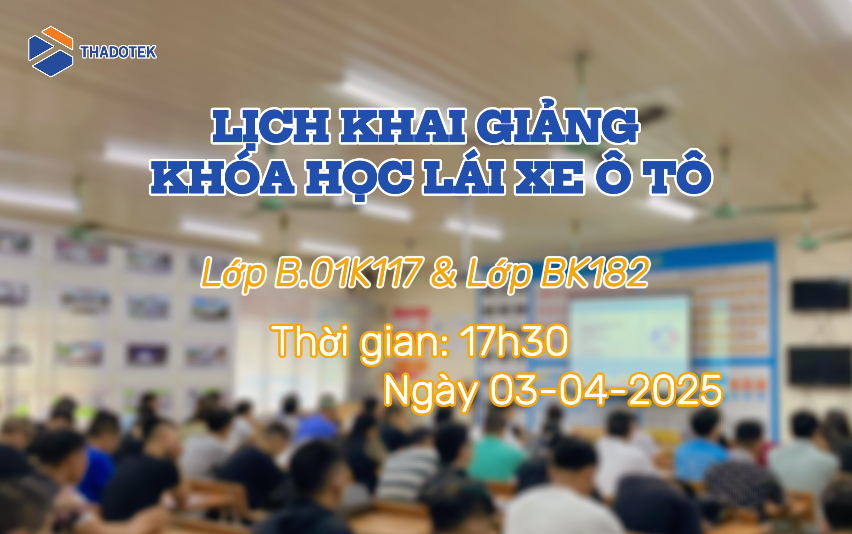 THADOTEK

LỊCH KHAI GIẢNG
KHÓA HỌC LÁI XE Ô TÔ

Lớp B.01K117 & Lớp BK182

Thời gian: 17h30
Ngày 03-04-2025